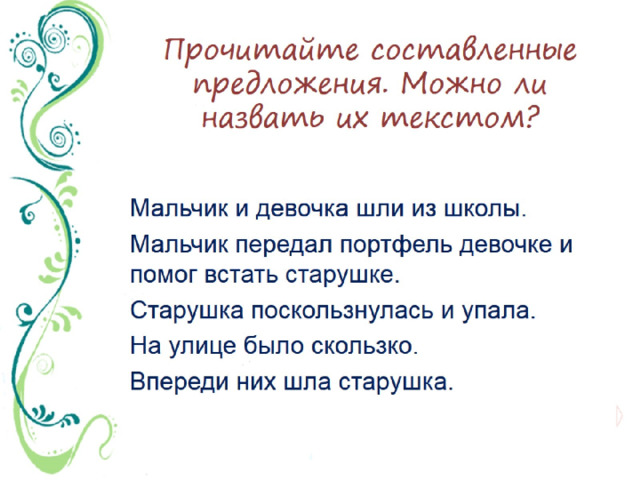 Прочитайте составленные предложения. Можно ли назвать их текстом?

Мальчик и девочка шли из школы.

Мальчик передал портфель девочке и помог встать старушке.

Старушка поскользнулась и упала.

На улице было скользко.

Впереди них шла старушка.